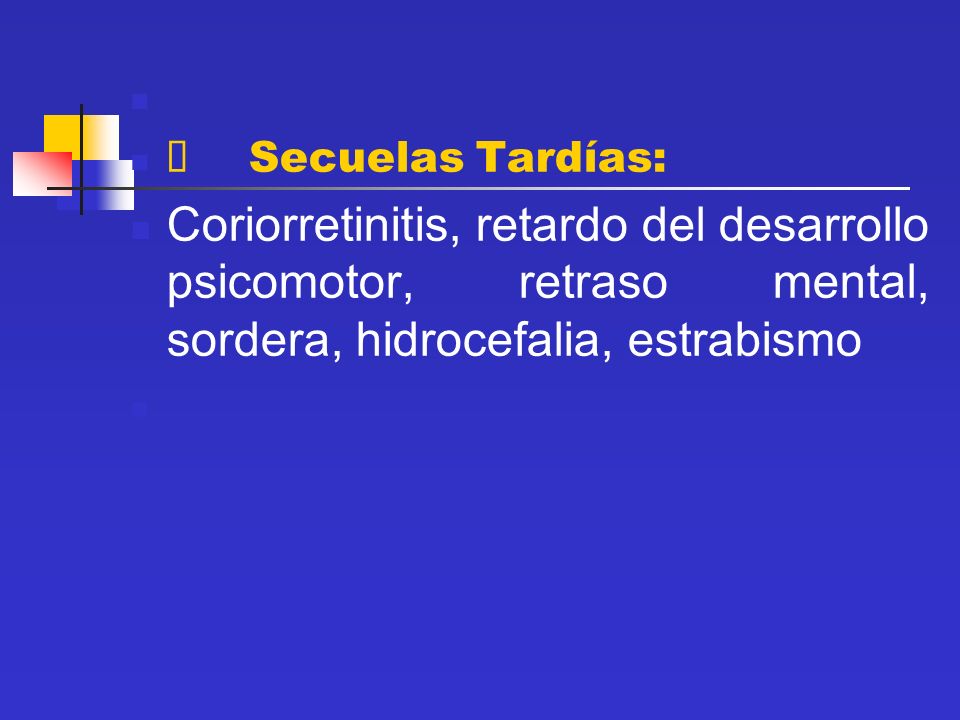 Secuelas Tardías:

Coriorretinitis, retardo del desarrollo psicomotor, retraso mental, sordera, hidrocefalia, estrabismo